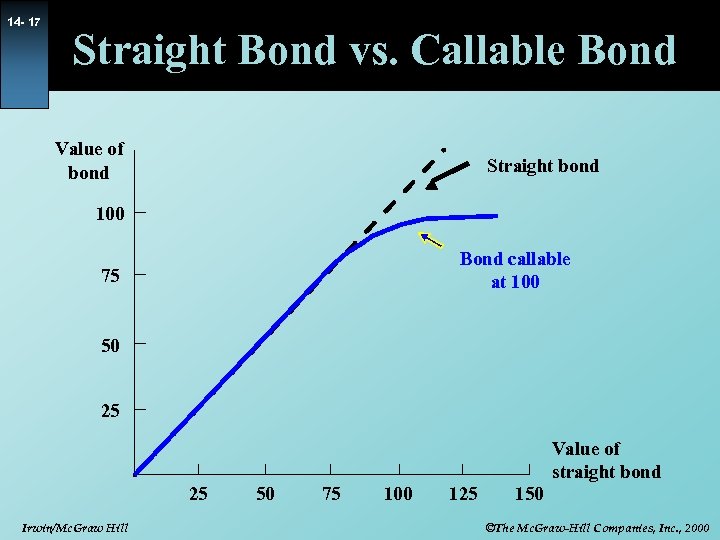 14- 17

Straight Bond vs. Callable Bond

Value of bond

100

75

50

25

Straight bond

Bond callable at 100

Value of straight bond

25 50 75 100 125 150

Irwin/McGraw Hill

©The McGraw-Hill Companies, Inc., 2000